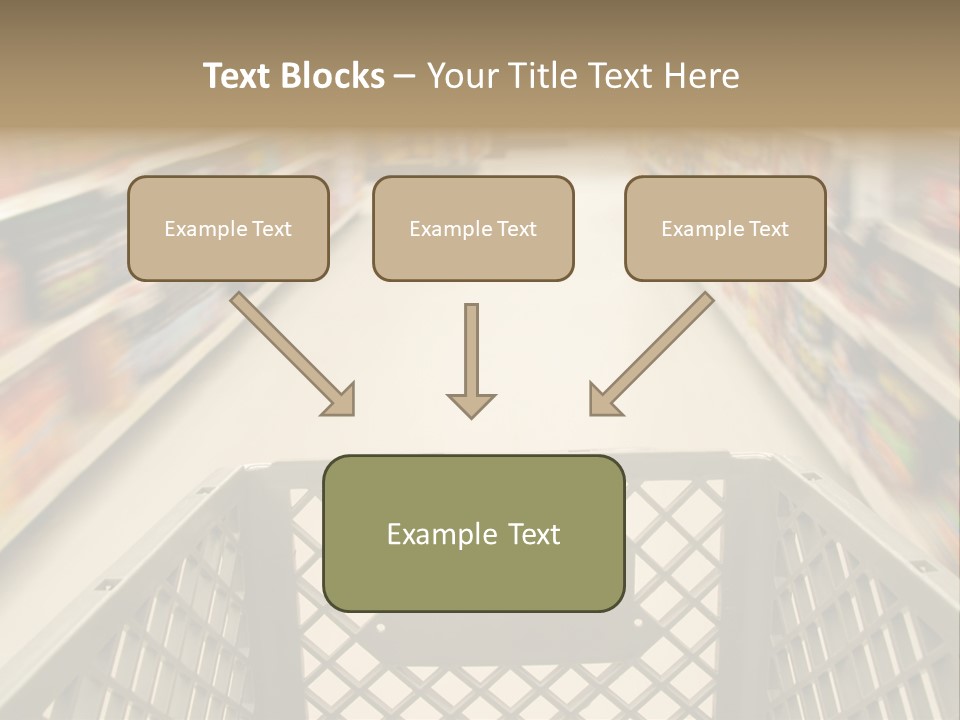 Text Blocks – Your Title Text Here

Example Text

Example Text

Example Text

Example Text